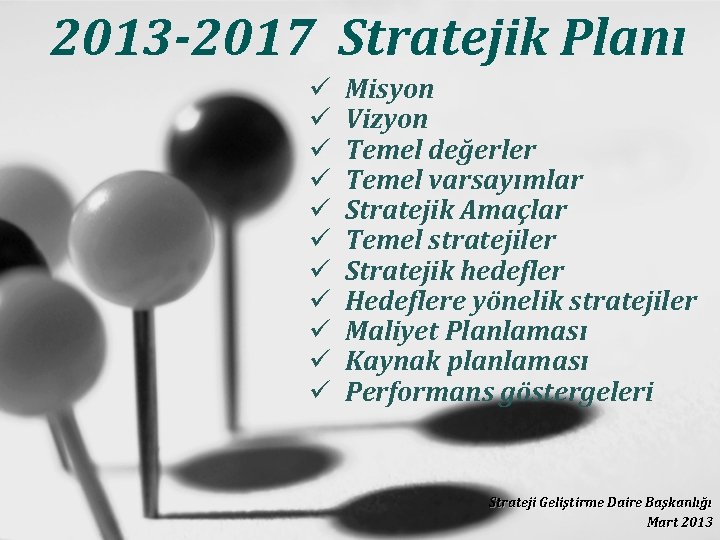 2013-2017 Stratejik Planı

✓ Misyon
✓ Vizyon
✓ Temel değerler
✓ Temel varsayımlar
✓ Stratejik Amaçlar
✓ Temel stratejiler
✓ Stratejik hedefler
✓ Hedeflere yönelik stratejiler
✓ Maliyet Planlaması
✓ Kaynak planlaması
✓ Performans göstergeleri

Strateji Geliştirme Daire Başkanlığı
Mart 2013